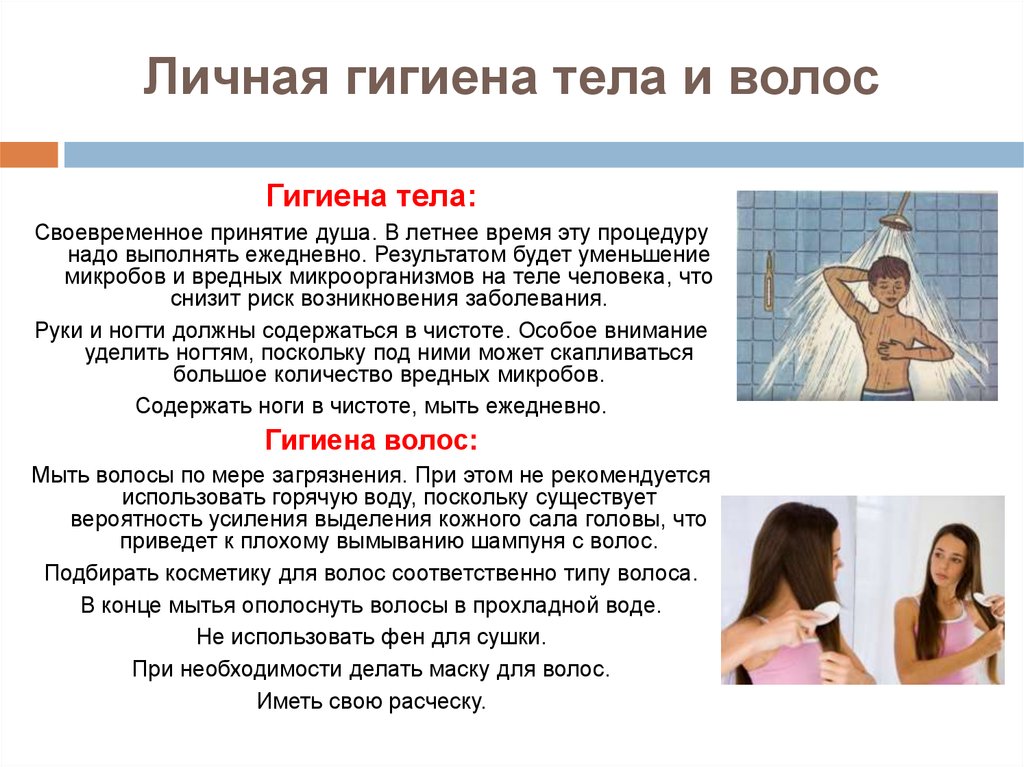 Личная гигиена тела и волос

Гигиена тела:

Своевременное принятие душа. В летнее время эту процедуру надо выполнять ежедневно. Результатом будет уменьшение микробов и вредных микроорганизмов на теле человека, что снизит риск возникновения заболевания.

Руки и ногти должны содержаться в чистоте. Особое внимание уделить ногтям, поскольку под ними может скапливаться большое количество вредных микробов.

Содержать ноги в чистоте, мыть ежедневно.

Гигиена волос:

Мыть волосы по мере загрязнения. При этом не рекомендуется использовать горячую воду, поскольку существует вероятность усиления выделения кожного сала головы, что приведет к плохому вымыванию шампуня с волос.

Подбирать косметику для волос соответственно типу волоса.

В конце мытья ополоснуть волосы в прохладной воде.

Не использовать фен для сушки.

При необходимости делать маску для волос.

Иметь свою расческу.